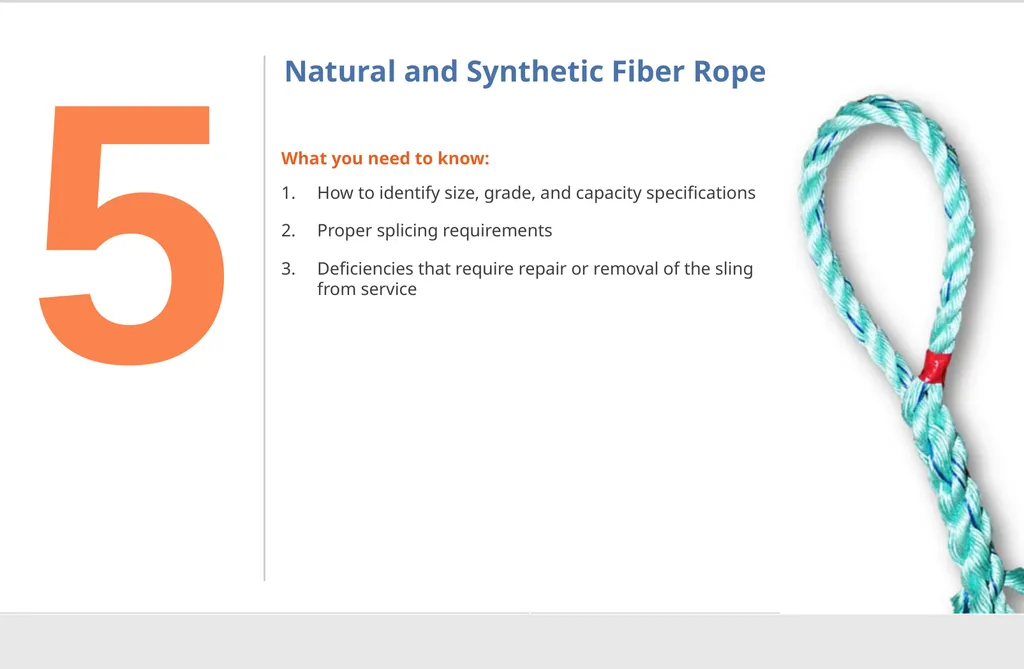 5

Natural and Synthetic Fiber Rope

What you need to know:

1. How to identify size, grade, and capacity specifications

2. Proper splicing requirements

3. Deficiencies that require repair or removal of the sling from service